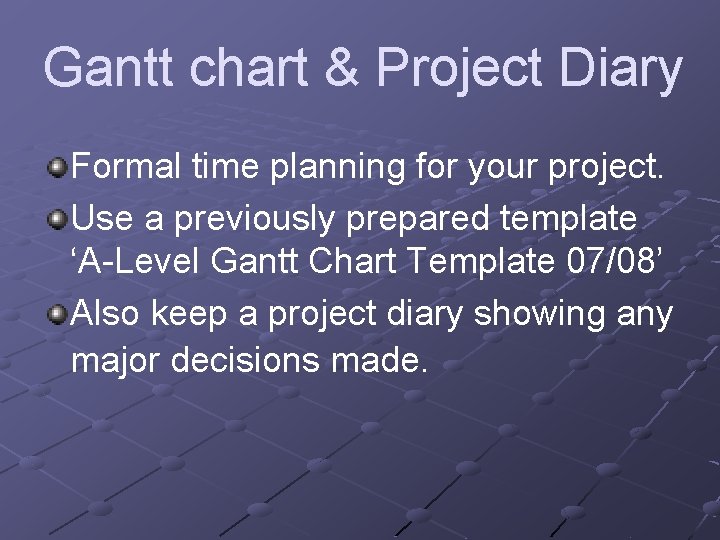 Gantt chart & Project Diary

Formal time planning for your project.

Use a previously prepared template ‘A-Level Gantt Chart Template 07/08’

Also keep a project diary showing any major decisions made.